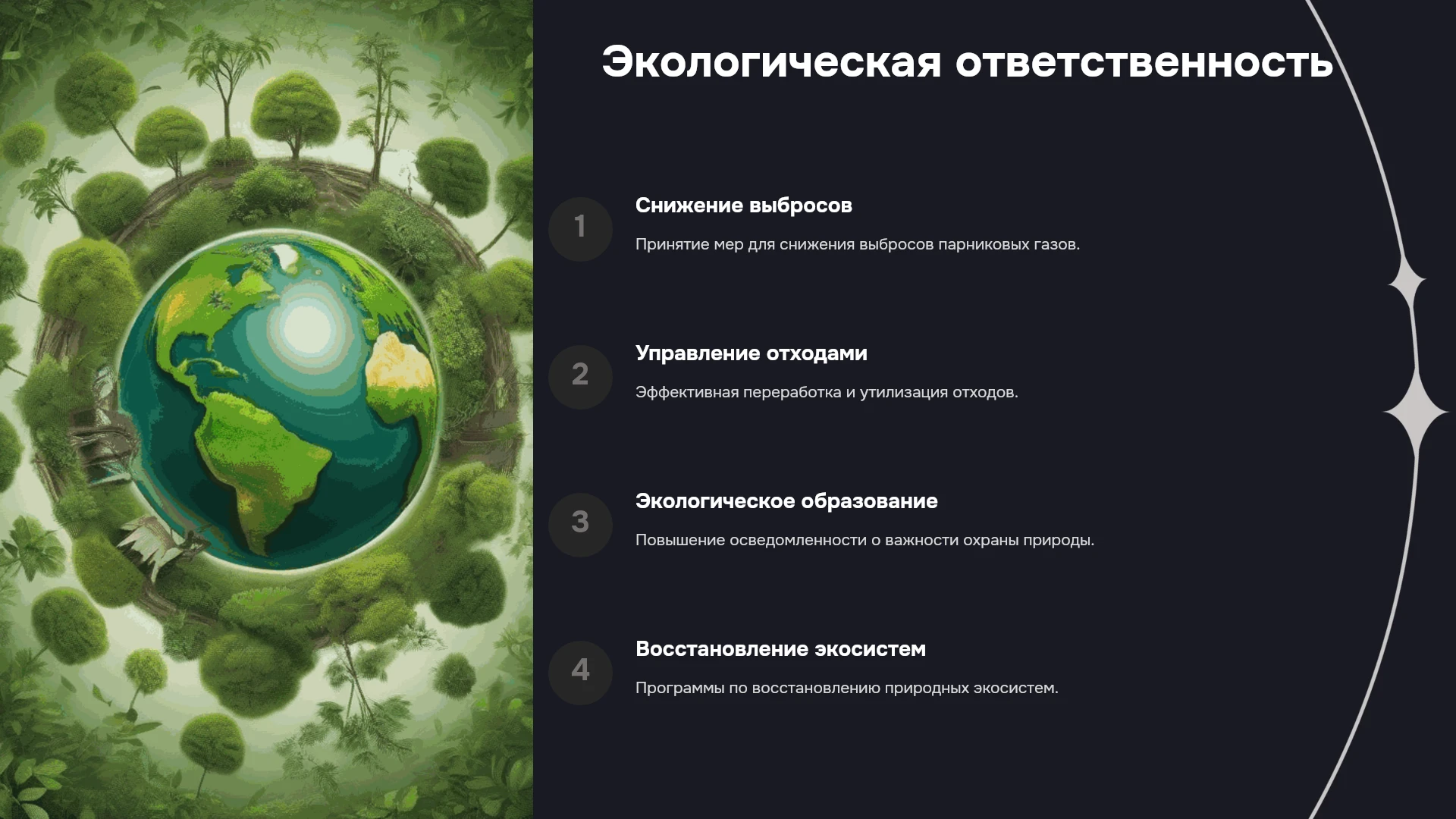 Экологическая ответственность

1

Снижение выбросов

Принятие мер для снижения выбросов парниковых газов.

2

Управление отходами

Эффективная переработка и утилизация отходов.

3

Экологическое образование

Повышение осведомленности о важности охраны природы.

4

Восстановление экосистем

Программы по восстановлению природных экосистем.